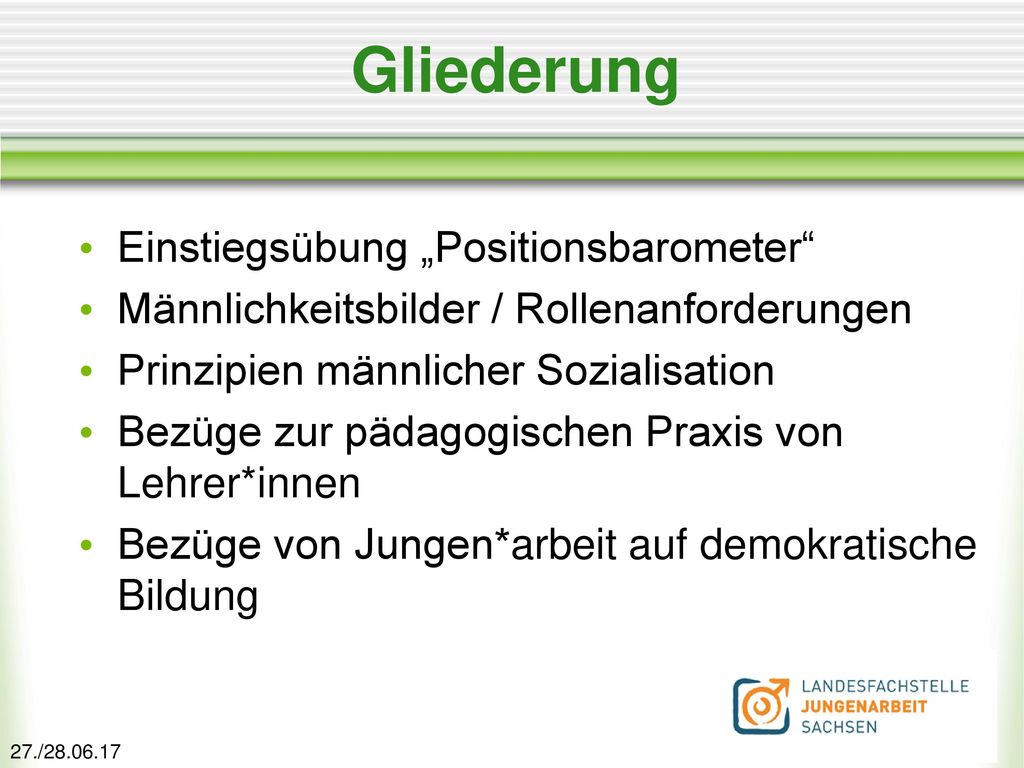 Gliederung

• Einstiegsübung „Positionsbarometer“
• Männlichkeitsbilder / Rollenanforderungen
• Prinzipien männlicher Sozialisation
• Bezüge zur pädagogischen Praxis von Lehrer*innen
• Bezüge von Jungen*arbeit auf demokratische Bildung

LANDESFACHSTELLE
JUNGENARBEIT
SACHSEN

27./28.06.17